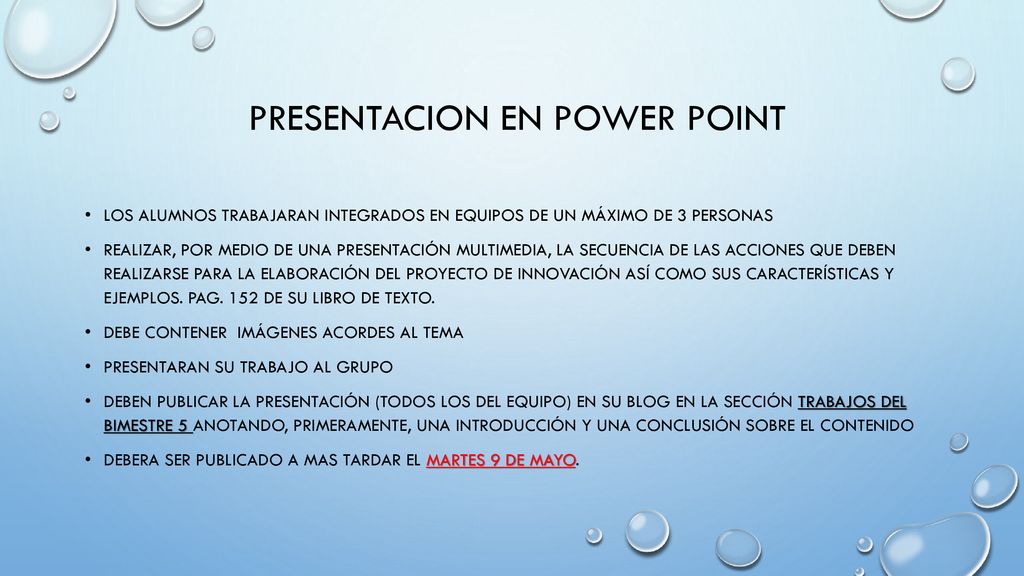 PRESENTACION EN POWER POINT

• LOS ALUMNOS TRABAJARAN INTEGRADOS EN EQUIPOS DE UN MÁXIMO DE 3 PERSONAS

• REALIZAR, POR MEDIO DE UNA PRESENTACIÓN MULTIMEDIA, LA SECUENCIA DE LAS ACCIONES QUE DEBEN REALIZARSE PARA LA ELABORACIÓN DEL PROYECTO DE INNOVACIÓN ASÍ COMO SUS CARACTERÍSTICAS Y EJEMPLOS. PAG. 152 DE SU LIBRO DE TEXTO.

• DEBE CONTENER IMÁGENES ACORDES AL TEMA

• PRESENTARAN SU TRABAJO AL GRUPO

• DEBEN PUBLICAR LA PRESENTACIÓN (TODOS LOS DEL EQUIPO) EN SU BLOG EN LA SECCIÓN TRABAJOS DEL BIMESTRE 5 ANOTANDO, PRIMERAMENTE, UNA INTRODUCCIÓN Y UNA CONCLUSIÓN SOBRE EL CONTENIDO

• DEBERA SER PUBLICADO A MAS TARDAR EL MARTES 9 DE MAYO.